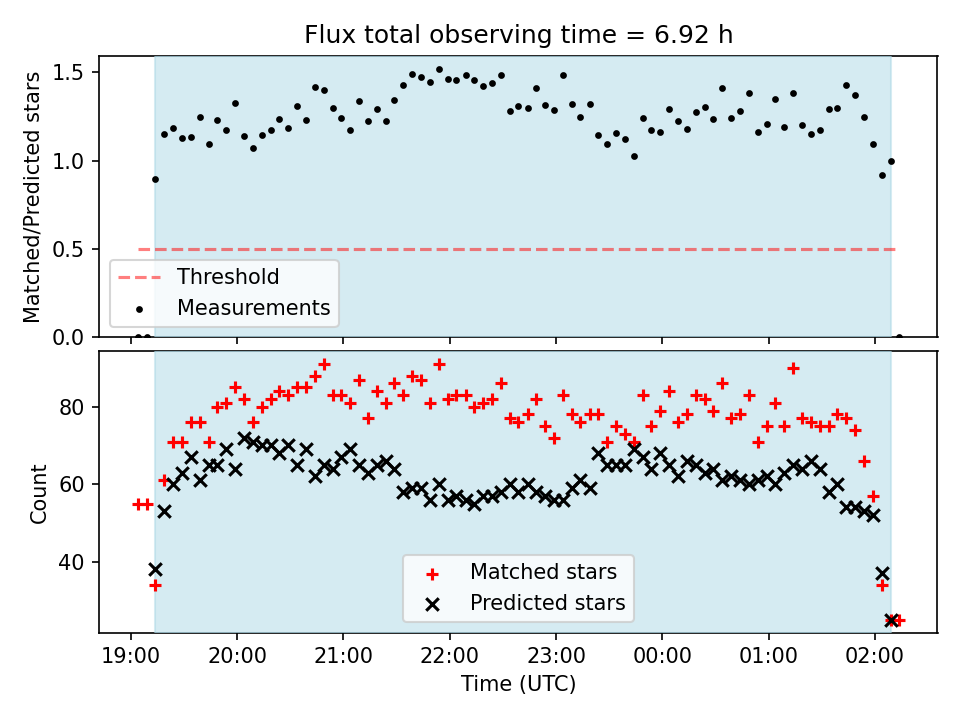 Flux total observing time = 6.92 h

Matched/Predicted stars

1.5
1.0
0.5
0.0

Threshold
Measurements

Count

80
60
40

Matched stars
Predicted stars

19:00 20:00 21:00 22:00 23:00 00:00 01:00 02:00

Time (UTC)